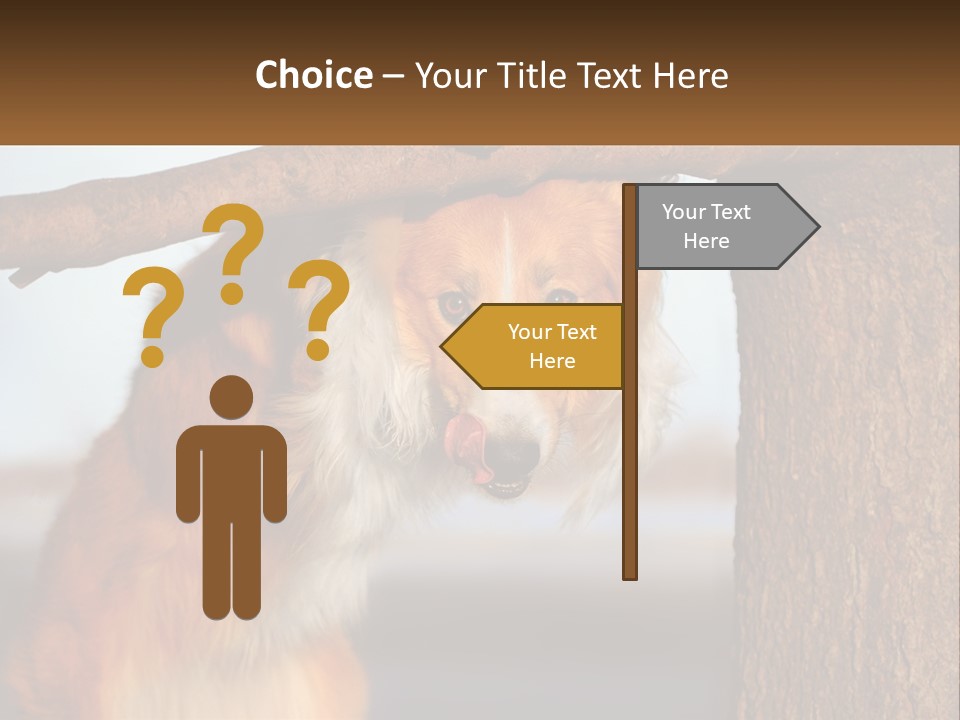 Choice – Your Title Text Here

? ? ?

Your Text Here

Your Text Here